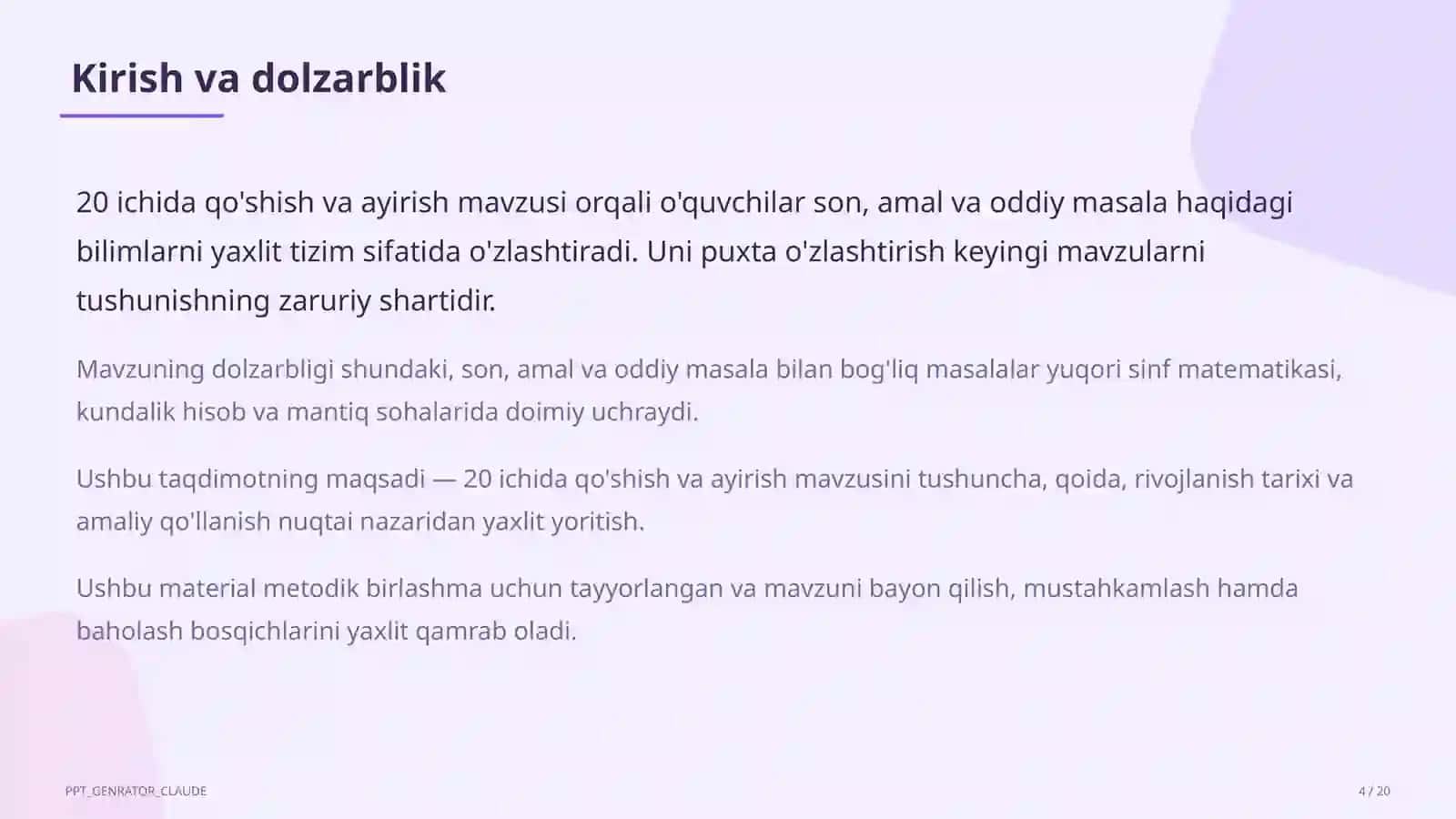 Kirish va dolzarblik

20 ichida qo'shish va ayirish mavzusi orqali o'quvchilar son, amal va oddiy masala haqidagi bilimlarni yaxlit tizim sifatida o'zlashtiradi. Uni puxta o'zlashtirish keyingi mavzularni tushunishning zaruriy shartidir.

Mavzuning dolzarbligi shundaki, son, amal va oddiy masala bilan bog'liq masalalar yuqori sinf matematikasi, kundalik hisob va mantiq sohalarida doimiy uchraydi.

Ushbu taqdimotning maqsadi — 20 ichida qo'shish va ayirish mavzusini tushuncha, qoida, rivojlanish tarixi va amaliy qo'llanish nuqtai nazaridan yaxlit yoritish.

Ushbu material metodik birlashma uchun tayyorlangan va mavzuni bayon qilish, mustahkamlash hamda baholash bosqichlarini yaxlit qamrab oladi.

PPT_GENRATOR_CLAUDE

4 / 20